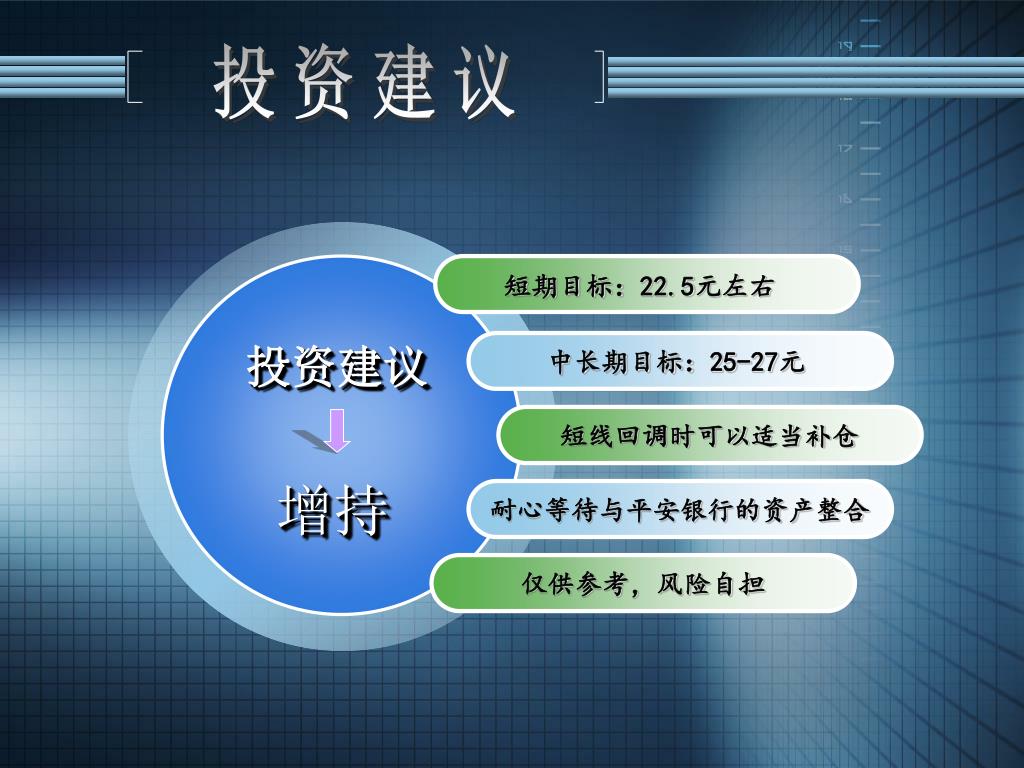 投资建议

投资建议

增持

短期目标：22.5元左右

中长期目标：25-27元

短线回调时可以适当补仓

耐心等待与平安银行的资产整合

仅供参考，风险自担